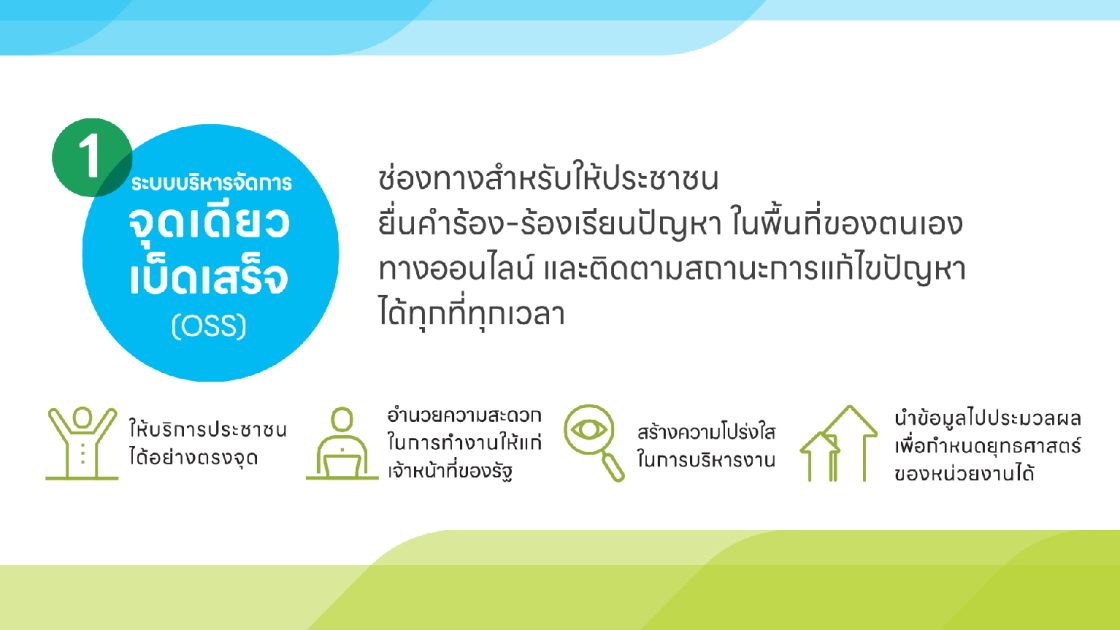 1

ระบบบริหารจัดการ
จุดเดียว
เบ็ดเสร็จ
(OSS)

ช่องทางสำหรับให้ประชาชน ยื่นคำร้อง-ร้องเรียนปัญหา ในพื้นที่ของตนเอง ทางออนไลน์ และติดตามสถานะการแก้ไขปัญหา ได้ทุกที่ทุกเวลา

ให้บริการประชาชน ได้อย่างตรงจุด

อำนวยความสะดวก ในการทำงานให้แก่ เจ้าหน้าที่ของรัฐ

สร้างความโปร่งใส ในการบริหารงาน

นำข้อมูลไปประมวลผล เพื่อกำหนดยุทธศาสตร์ ของหน่วยงานได้